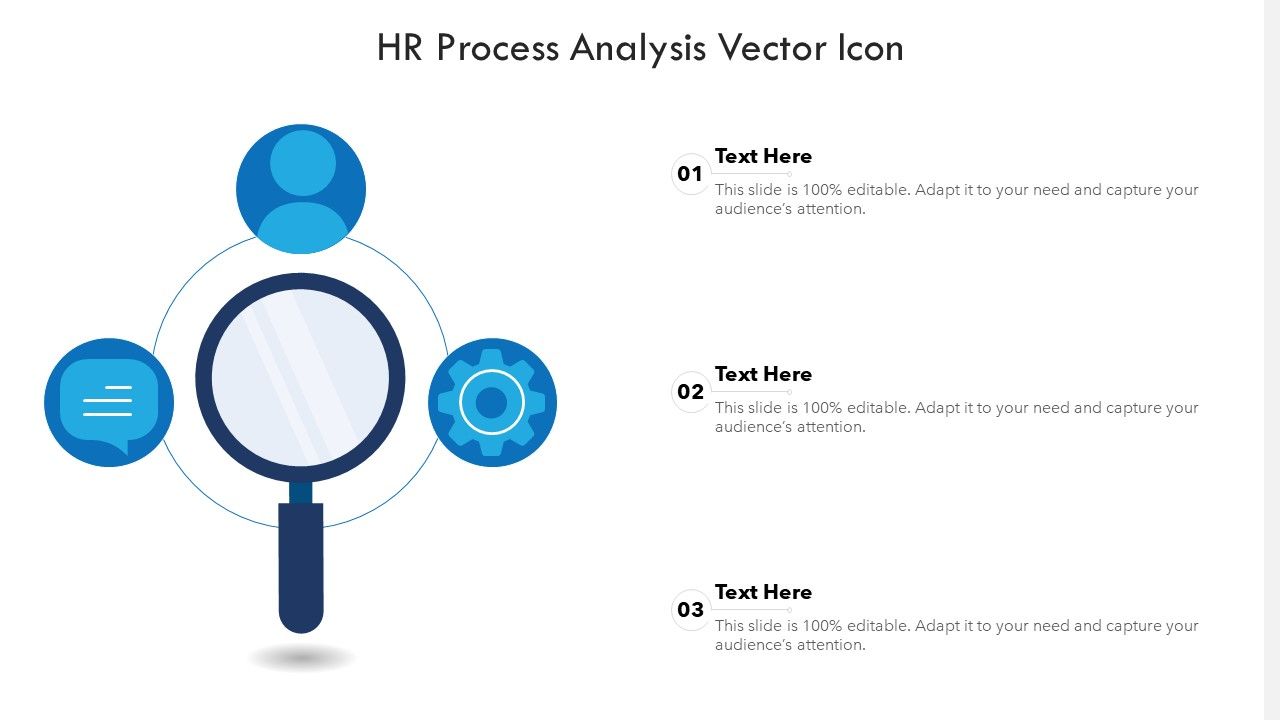 HR Process Analysis Vector Icon

01
Text Here
This slide is 100% editable. Adapt it to your need and capture your audience's attention.

02
Text Here
This slide is 100% editable. Adapt it to your need and capture your audience's attention.

03
Text Here
This slide is 100% editable. Adapt it to your need and capture your audience's attention.